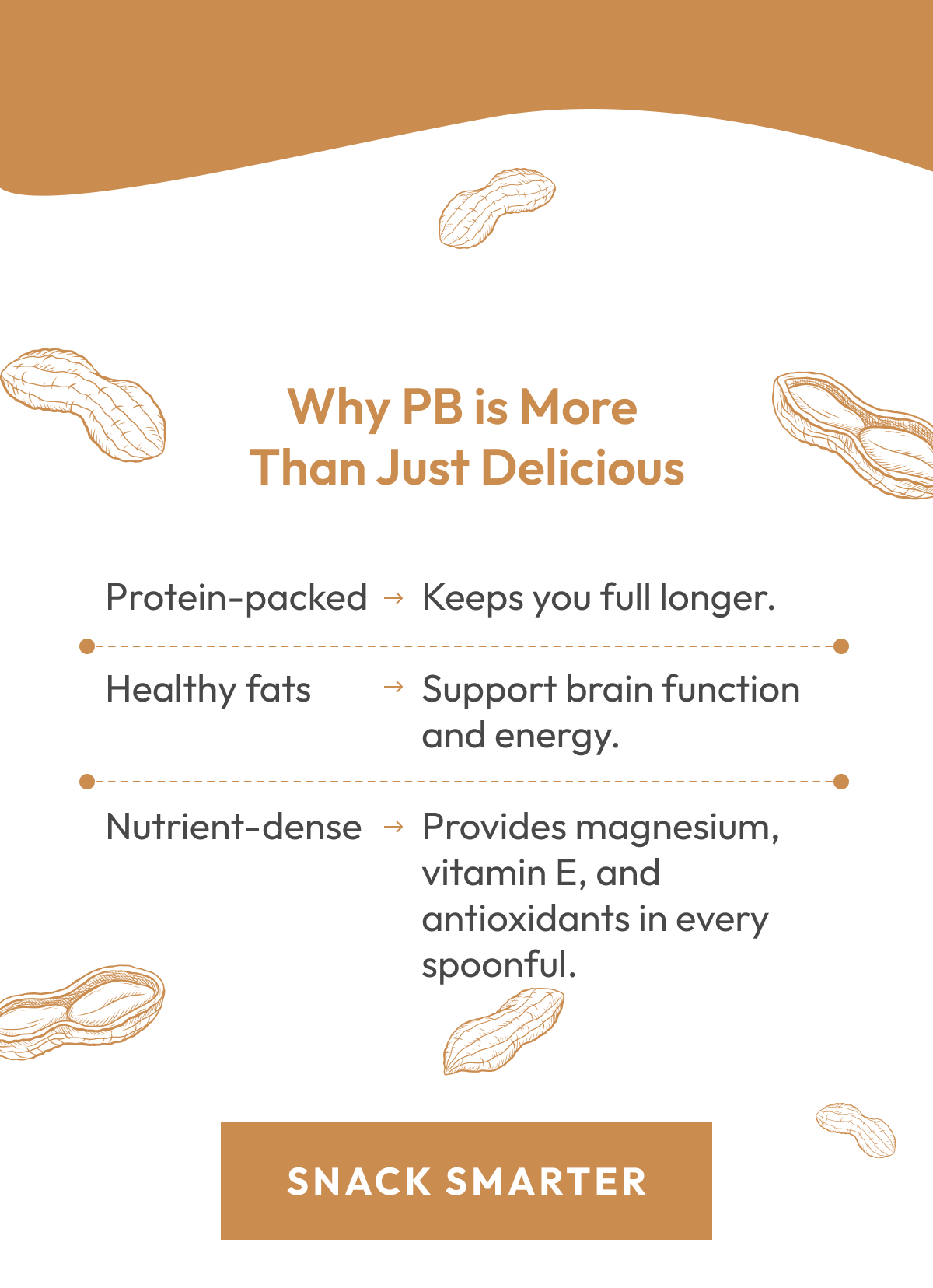 Why PB is More Than Just Delicious

Protein-packed → Keeps you full longer.

Healthy fats → Support brain function and energy.

Nutrient-dense → Provides magnesium, vitamin E, and antioxidants in every spoonful.

SNACK SMARTER